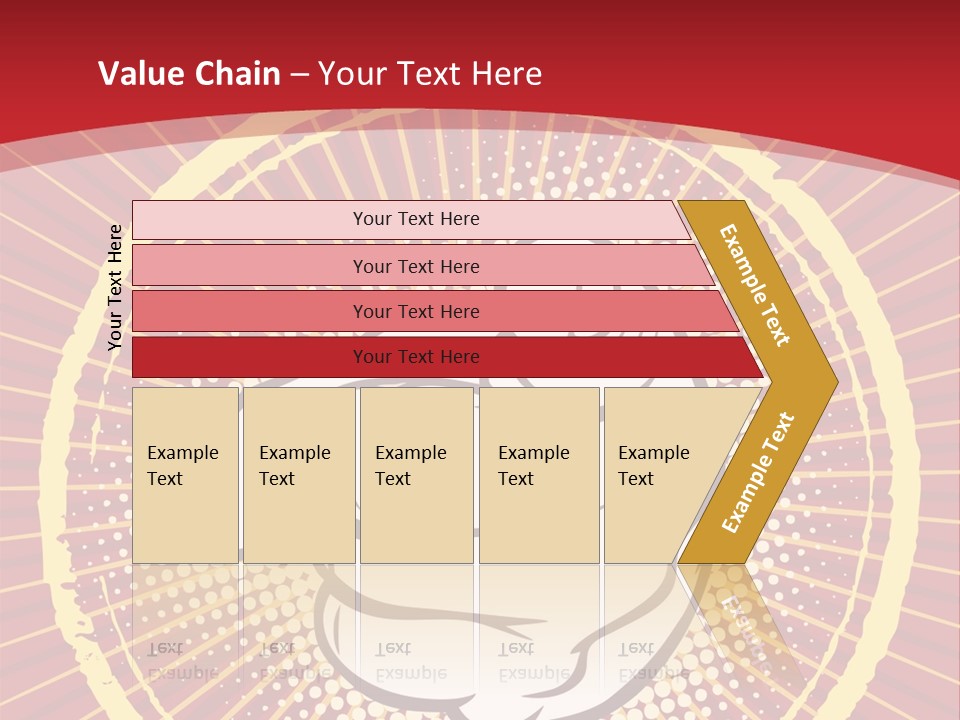 Value Chain – Your Text Here

Your Text Here

Your Text Here

Your Text Here

Your Text Here

Your Text Here

Example Text

Example Text

Example Text

Example Text

Example Text

Example Text

Example Text